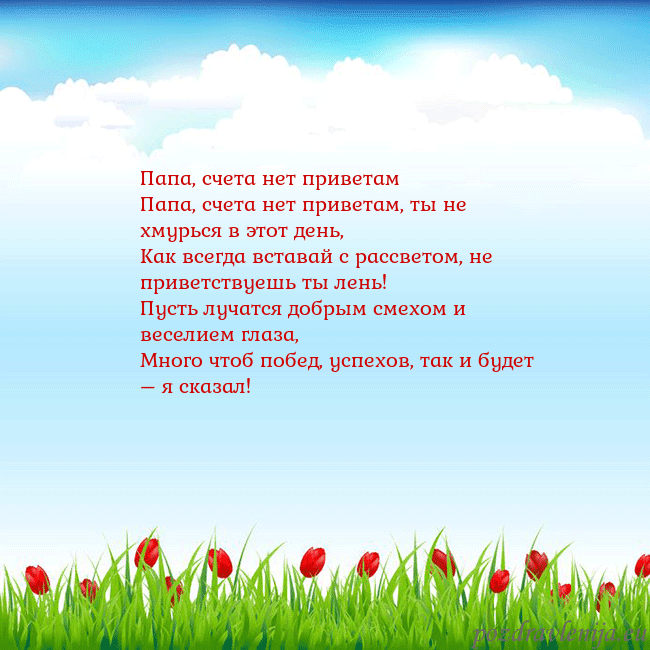 Папа, счета нет приветам
Папа, счета нет приветам, ты не хмурься в этот день,
Как всегда вставай с рассветом, не приветствуешь ты лень!
Пусть лучатся добрым смехом и веселием глаза,
Много чтоб побед, успехов, так и будет — я сказал!

pozdravlenija.eu